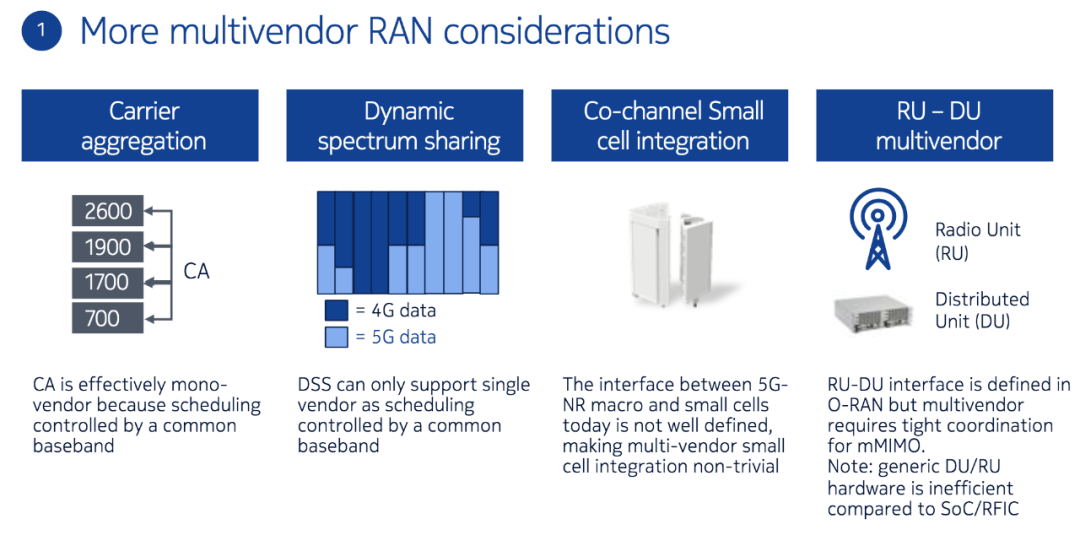 1 More multivendor RAN considerations

Carrier aggregation

2600
1900
1700
700
CA

CA is effectively mono-vendor because scheduling controlled by a common baseband

Dynamic spectrum sharing

= 4G data
= 5G data

DSS can only support single vendor as scheduling controlled by a common baseband

Co-channel Small cell integration

The interface between 5G-NR macro and small cells today is not well defined, making multi-vendor small cell integration non-trivial

RU – DU multivendor

Radio Unit (RU)

Distributed Unit (DU)

RU-DU interface is defined in O-RAN but multivendor requires tight coordination for mMIMO.
Note: generic DU/RU hardware is inefficient compared to SoC/RFIC